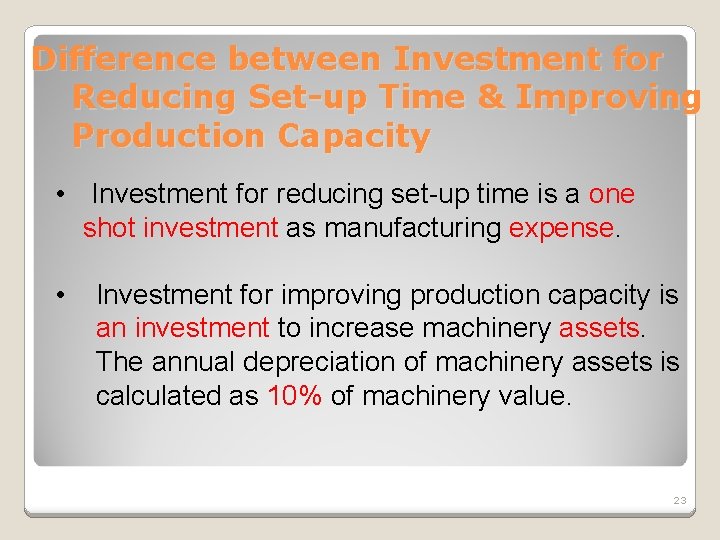 Difference between Investment for Reducing Set-up Time & Improving Production Capacity

• Investment for reducing set-up time is a one shot investment as manufacturing expense.

• Investment for improving production capacity is an investment to increase machinery assets. The annual depreciation of machinery assets is calculated as 10% of machinery value.

23